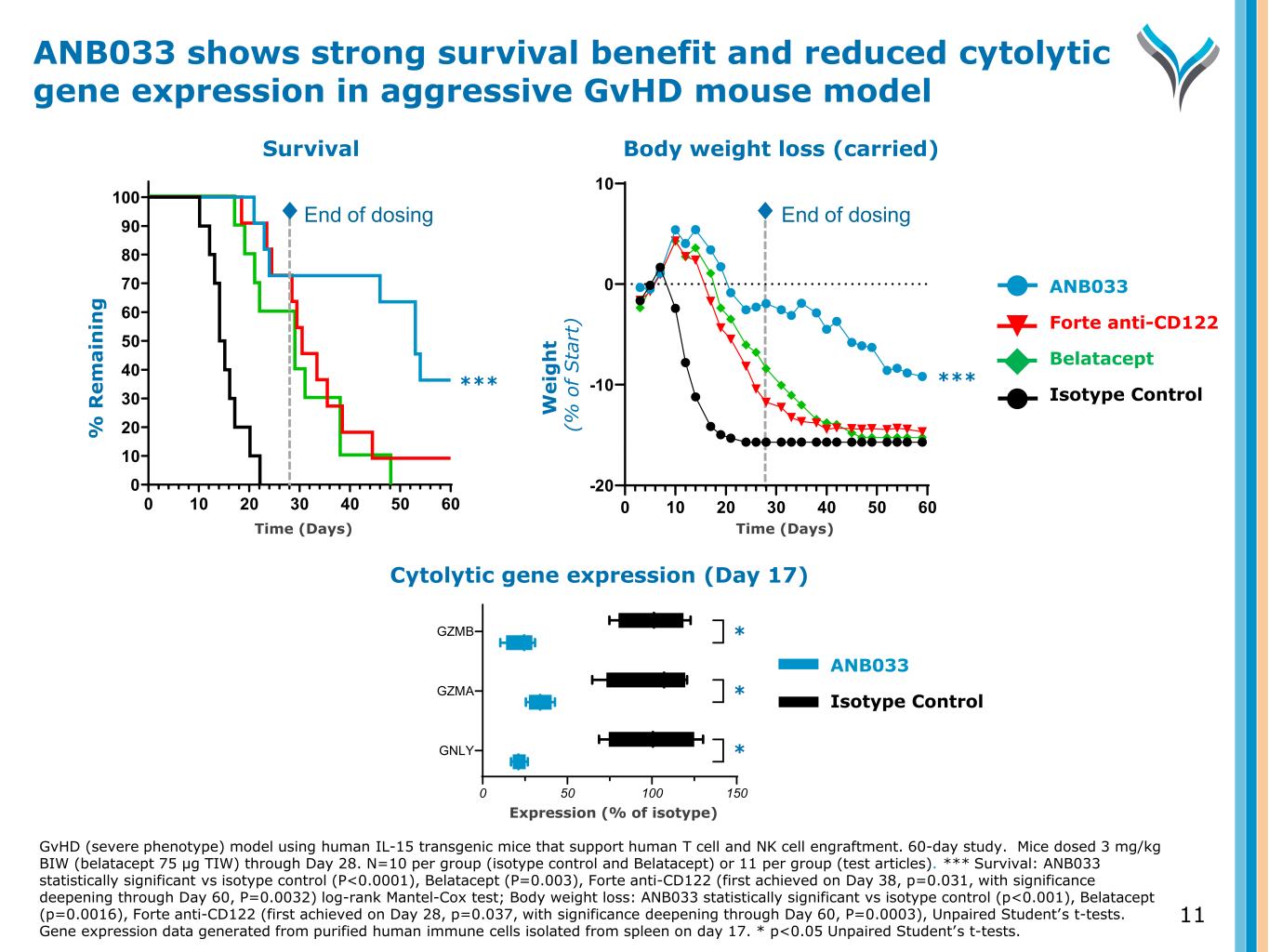 ANB033 shows strong survival benefit and reduced cytolytic gene expression in aggressive GvHD mouse model

Survival

% Remaining

100
90
80
70
60
50
40
30
20
10
0

End of dosing

***

0 10 20 30 40 50 60
Time (Days)

Body weight loss (carried)

Weight
(% of Start)

10
0
-10
-20

End of dosing

***

0 10 20 30 40 50 60
Time (Days)

ANB033
Forte anti-CD122
Belatacept
Isotype Control

Cytolytic gene expression (Day 17)

GZMB
GZMA
GNLY

*
*
*

0 50 100 150
Expression (% of isotype)

ANB033
Isotype Control

GvHD (severe phenotype) model using human IL-15 transgenic mice that support human T cell and NK cell engraftment. 60-day study. Mice dosed 3 mg/kg BIW (belatacept 75 μg TIW) through Day 28. N=10 per group (isotype control and Belatacept) or 11 per group (test articles). *** Survival: ANB033 statistically significant vs isotype control (P<0.0001), Belatacept (P=0.003), Forte anti-CD122 (first achieved on Day 38, p=0.031, with significance deepening through Day 60, P=0.0032) log-rank Mantel-Cox test; Body weight loss: ANB033 statistically significant vs isotype control (p<0.001), Belatacept (p=0.0016), Forte anti-CD122 (first achieved on Day 28, p=0.037, with significance deepening through Day 60, P=0.0003), Unpaired Student's t-tests. Gene expression data generated from purified human immune cells isolated from spleen on day 17. * p<0.05 Unpaired Student's t-tests.

11